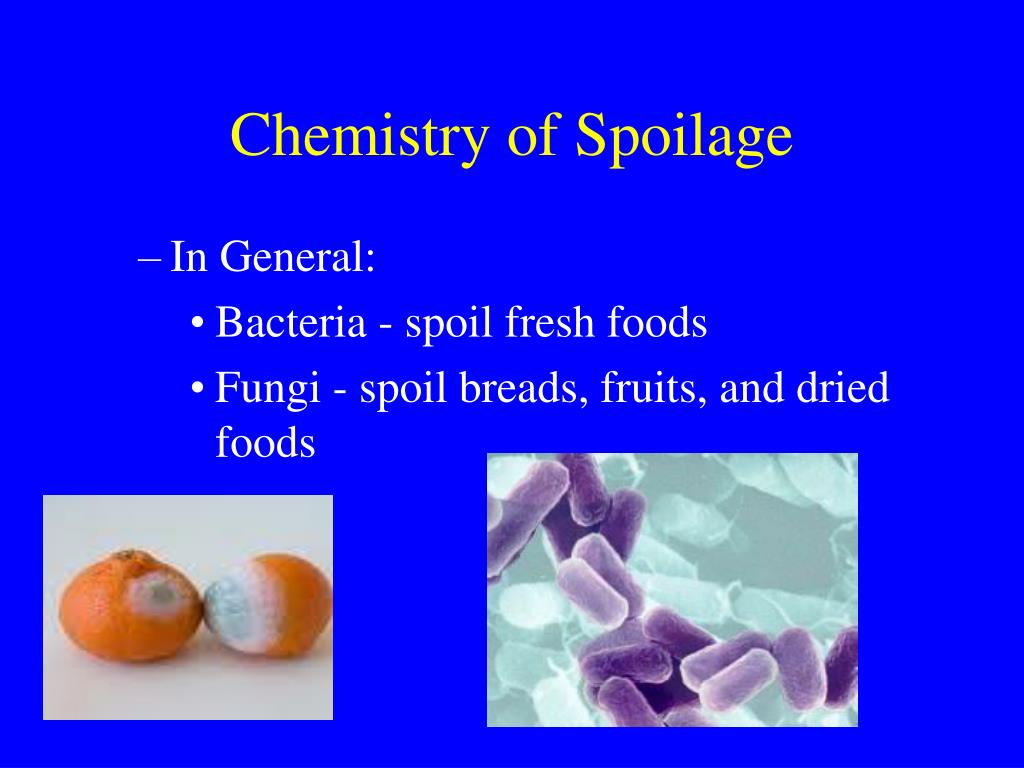 Chemistry of Spoilage

– In General:

• Bacteria - spoil fresh foods

• Fungi - spoil breads, fruits, and dried foods